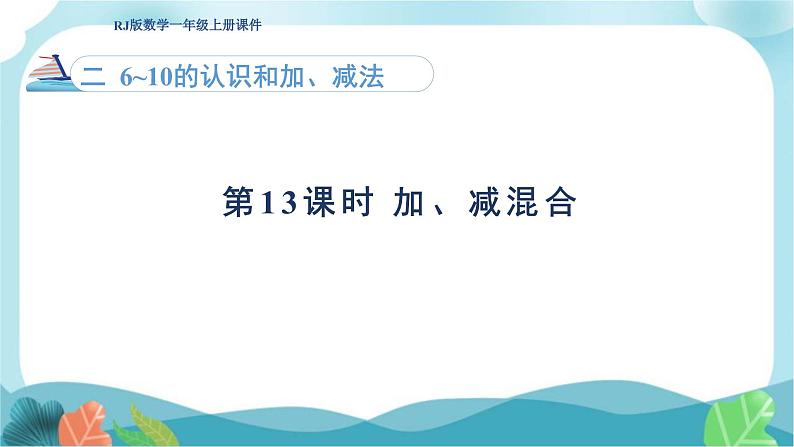 RJ版数学一年级上册课件

二 6~10的认识和加、减法

第13课时 加、减混合